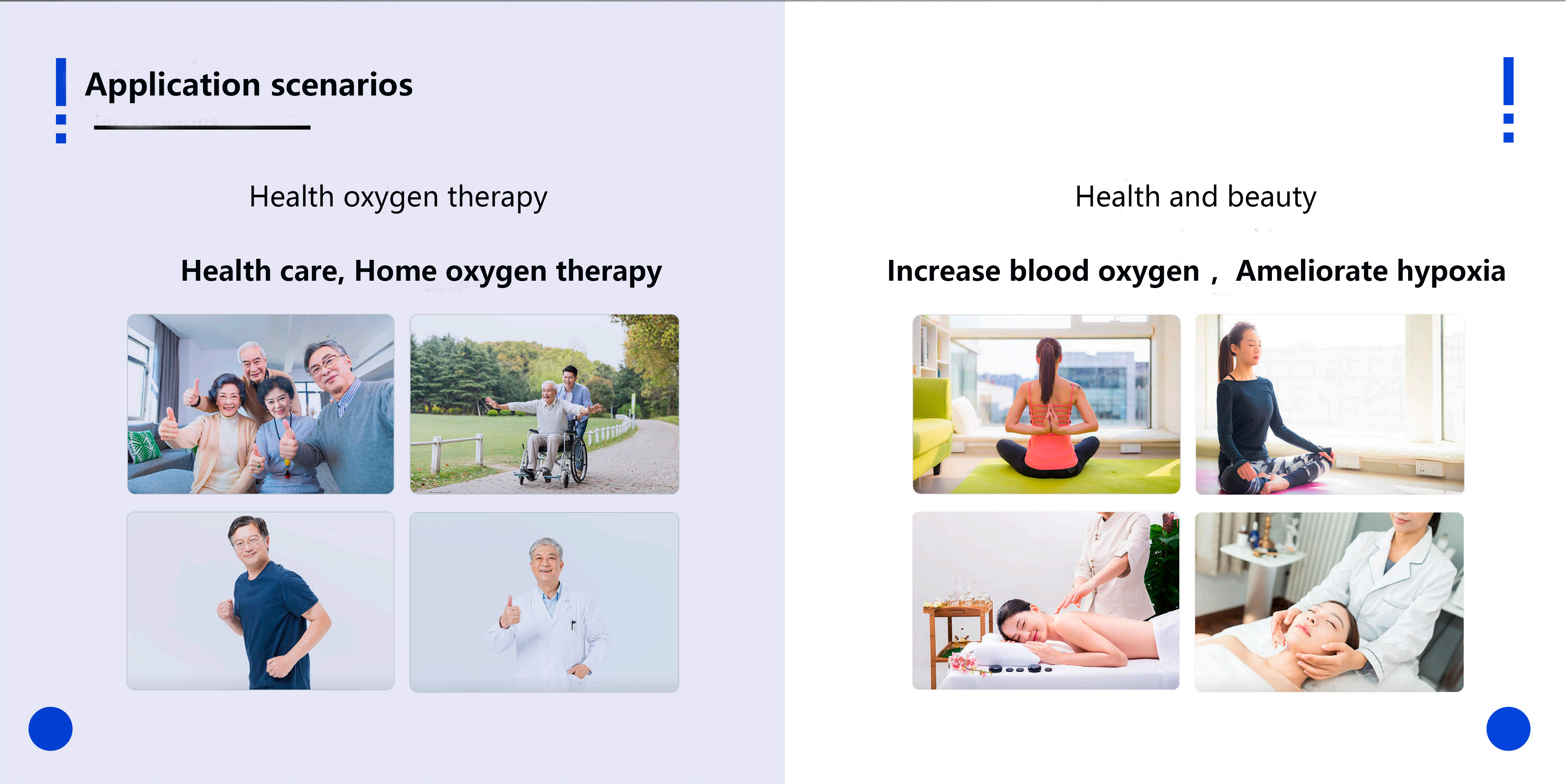 Application scenarios

Health oxygen therapy

Health care, Home oxygen therapy

Health and beauty

Increase blood oxygen， Ameliorate hypoxia